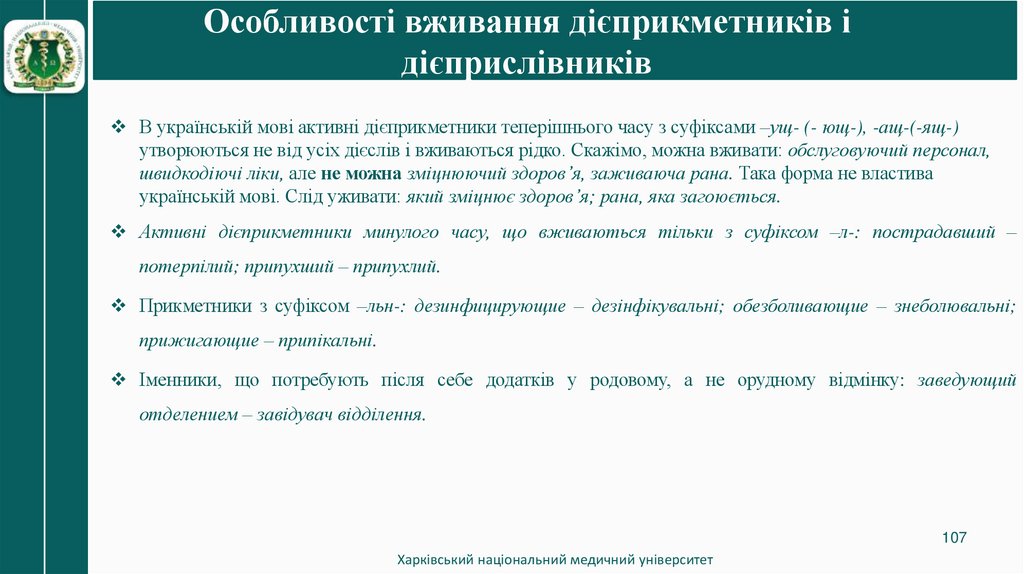 Особливості вживання дієприкметників і дієприслівників

❖ В українській мові активні дієприкметники теперішнього часу з суфіксами –ущ- (- ющ-), -ащ-(-ящ-) утворюються не від усіх дієслів і вживаються рідко. Скажімо, можна вживати: обслуговуючий персонал, швидкодіючі ліки, але не можна зміцнюючий здоров'я, заживаюча рана. Така форма не властива українській мові. Слід уживати: який зміцнює здоров'я; рана, яка загоюється.

❖ Активні дієприкметники минулого часу, що вживаються тільки з суфіксом –л-: пострадавший – потерпілий; припухший – припухлий.

❖ Прикметники з суфіксом –льн-: дезинфицирующие – дезінфікувальні; обезболивающие – знеболювальні; прижигающие – припікальні.

❖ Іменники, що потребують після себе додатків у родовому, а не орудному відмінку: заведующий отделением – завідувач відділення.

107

Харківський національний медичний університет